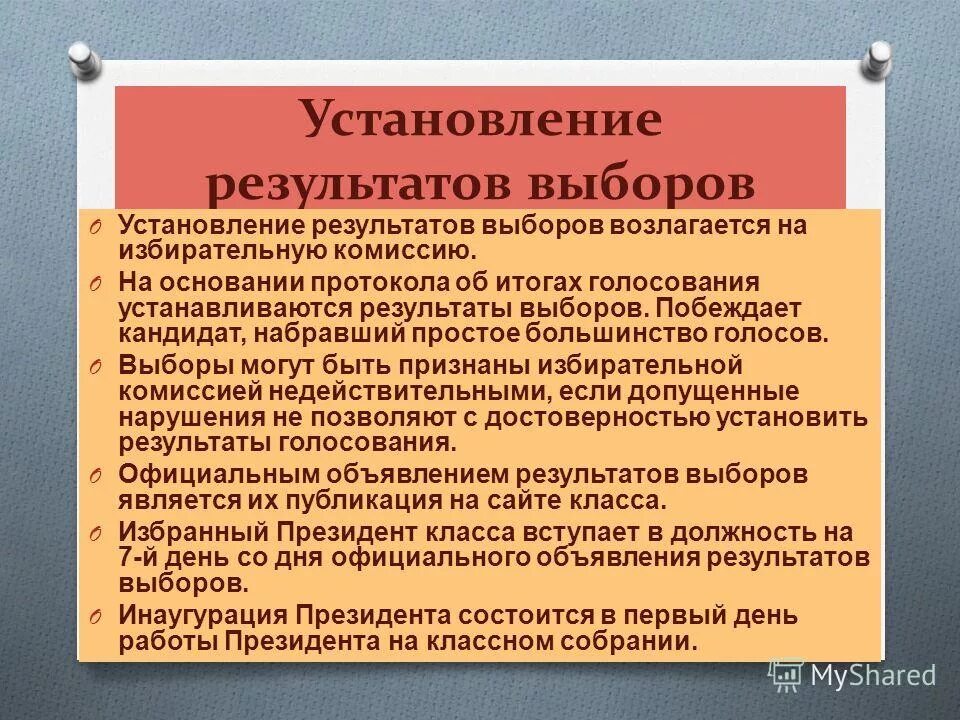 Установление результатов выборов

O Установление результатов выборов возлагается на избирательную комиссию.
O На основании протокола об итогах голосования устанавливаются результаты выборов. Побеждает кандидат, набравший простое большинство голосов.
O Выборы могут быть признаны избирательной комиссией недействительными, если допущенные нарушения не позволяют с достоверностью установить результаты голосования.
O Официальным объявлением результатов выборов является их публикация на сайте класса.
O Избранный Президент класса вступает в должность на 7-й день со дня официального объявления результатов выборов.
O Инаугурация Президента состоится в первый день работы Президента на классном собрании.

MyShared